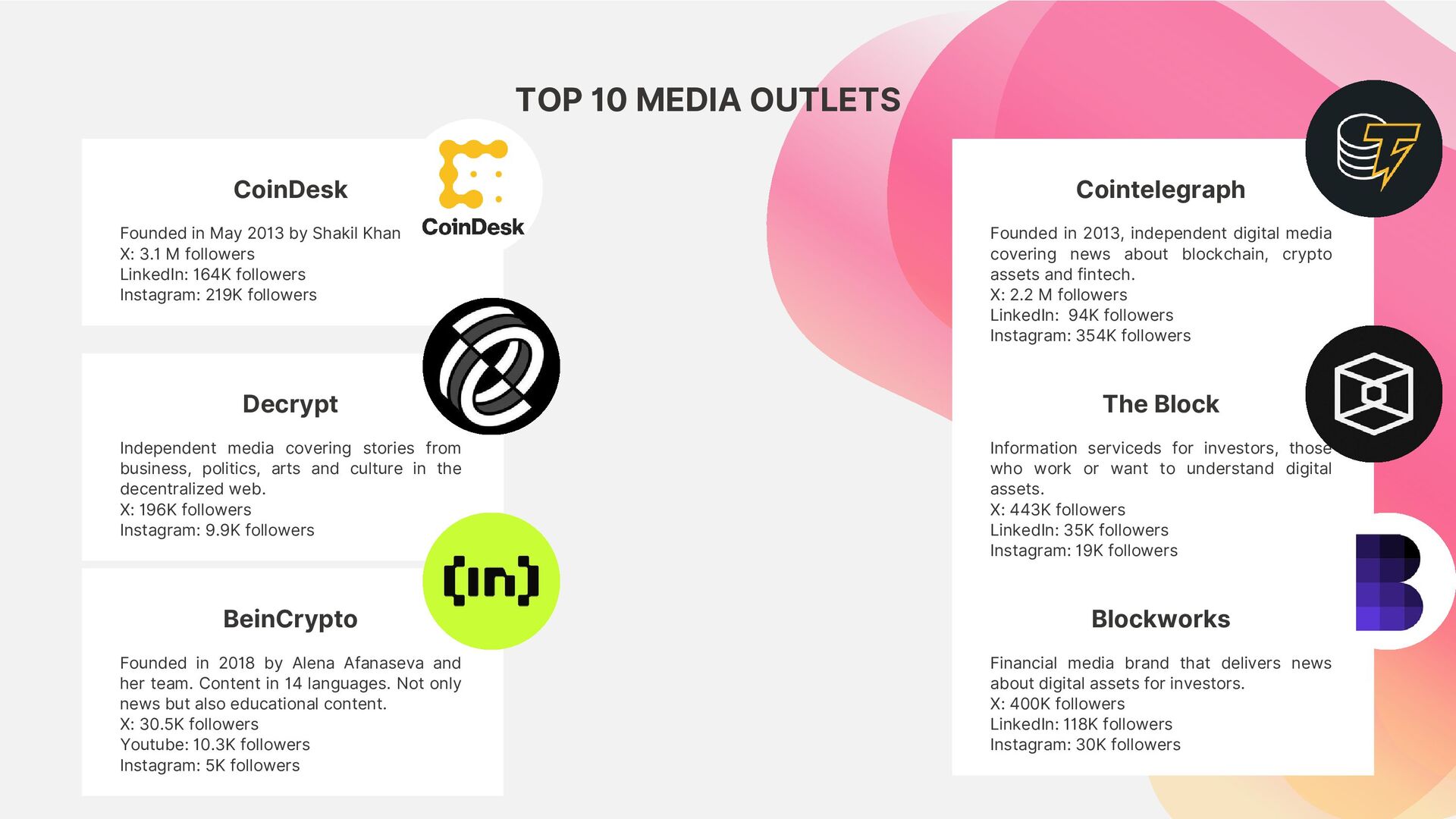 TOP 10 MEDIA OUTLETS

CoinDesk

CoinDesk

Founded in May 2013 by Shakil Khan
X: 3.1 M followers
LinkedIn: 164K followers
Instagram: 219K followers

Decrypt

Independent media covering stories from business, politics, arts and culture in the decentralized web.
X: 196K followers
Instagram: 9.9K followers

{in}

BeinCrypto

Founded in 2018 by Alena Afanaseva and her team. Content in 14 languages. Not only news but also educational content.
X: 30.5K followers
Youtube: 10.3K followers
Instagram: 5K followers

Cointelegraph

Founded in 2013, independent digital media covering news about blockchain, crypto assets and fintech.
X: 2.2 M followers
LinkedIn: 94K followers
Instagram: 354K followers

The Block

Information serviceds for investors, those who work or want to understand digital assets.
X: 443K followers
LinkedIn: 35K followers
Instagram: 19K followers

Blockworks

Financial media brand that delivers news about digital assets for investors.
X: 400K followers
LinkedIn: 118K followers
Instagram: 30K followers